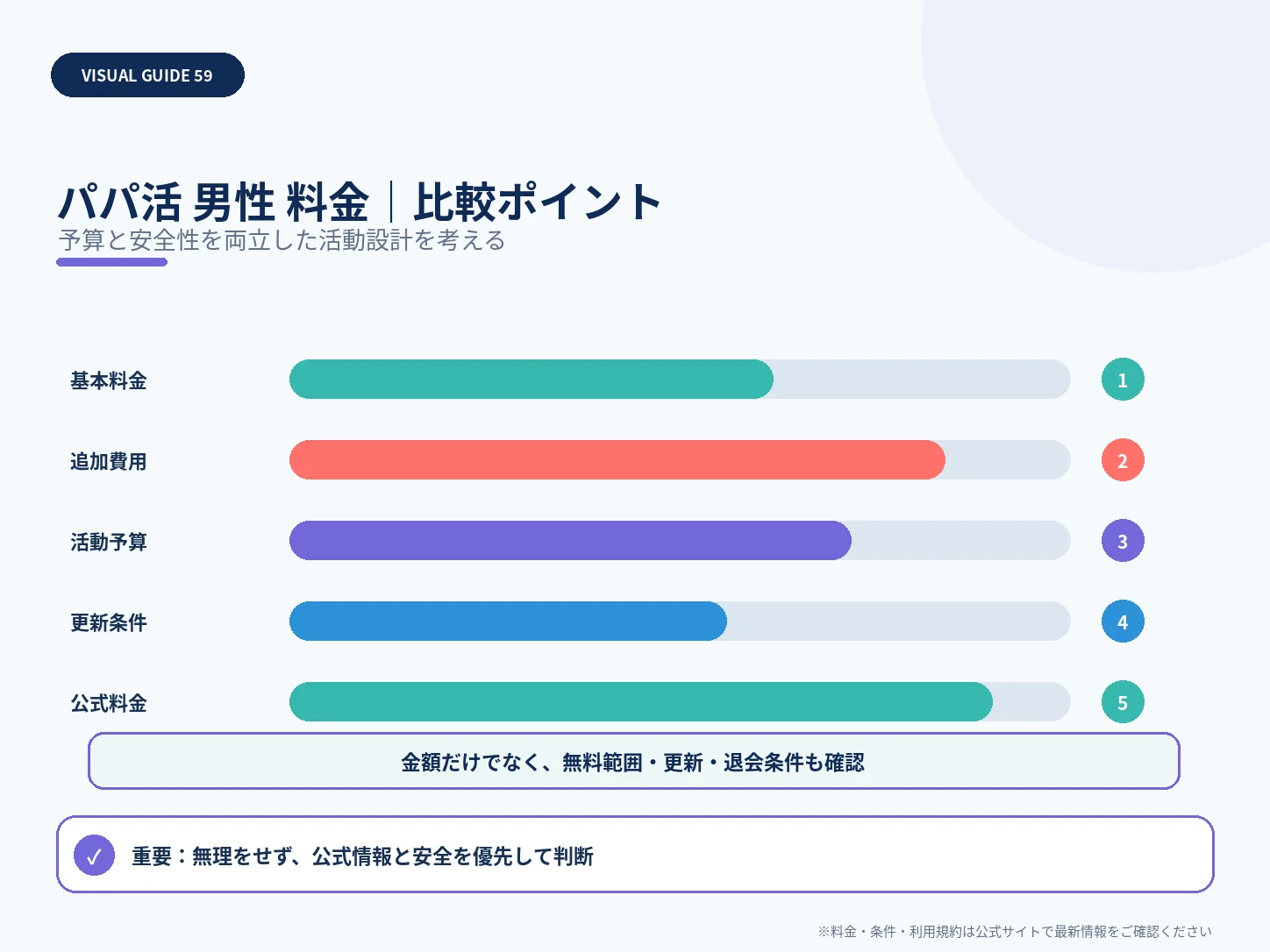 VISUAL GUIDE 59

パパ活 男性 料金｜比較ポイント
予算と安全性を両立した活動設計を考える

基本料金
1

追加費用
2

活動予算
3

更新条件
4

公式料金
5

金額だけでなく、無料範囲・更新・退会条件も確認

✓ 重要：無理をせず、公式情報と安全を優先して判断

※料金・条件・利用規約は公式サイトで最新情報をご確認ください